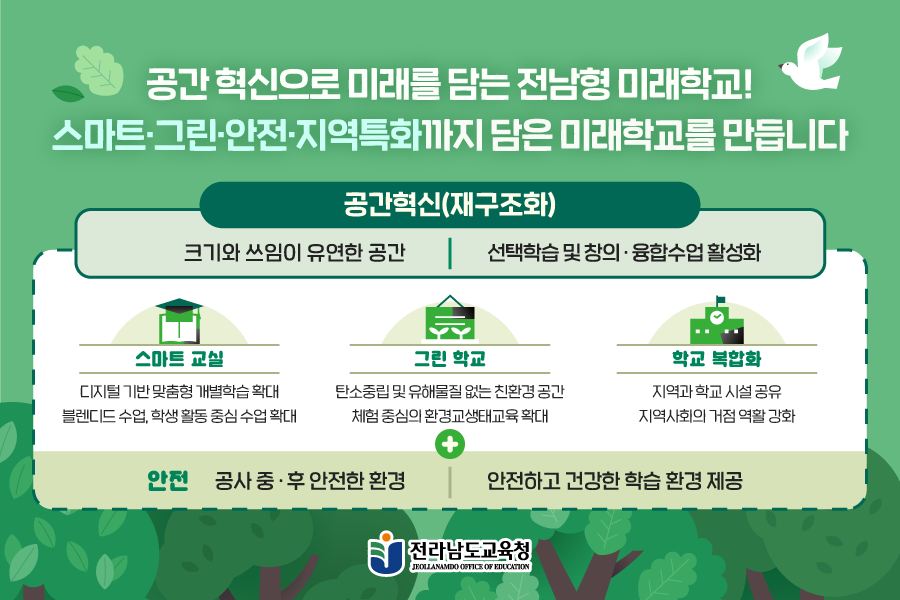 공간 혁신으로 미래를 담는 전남형 미래학교!
스마트·그린·안전·지역특화까지 담은 미래학교를 만듭니다

공간혁신(재구조화)

크기와 쓰임이 유연한 공간 | 선택학습 및 창의·융합수업 활성화

스마트 교실
디지털 기반 맞춤형 개별학습 확대
블렌디드 수업, 학생 활동 중심 수업 확대

그린 학교
탄소중립 및 유해물질 없는 친환경 공간
체험 중심의 환경교생태교육 확대

학교 복합화
지역과 학교 시설 공유
지역사회의 거점 역할 강화

안전 공사 중·후 안전한 환경 | 안전하고 건강한 학습 환경 제공

전라남도교육청
JEOLLANAMDO OFFICE OF EDUCATION